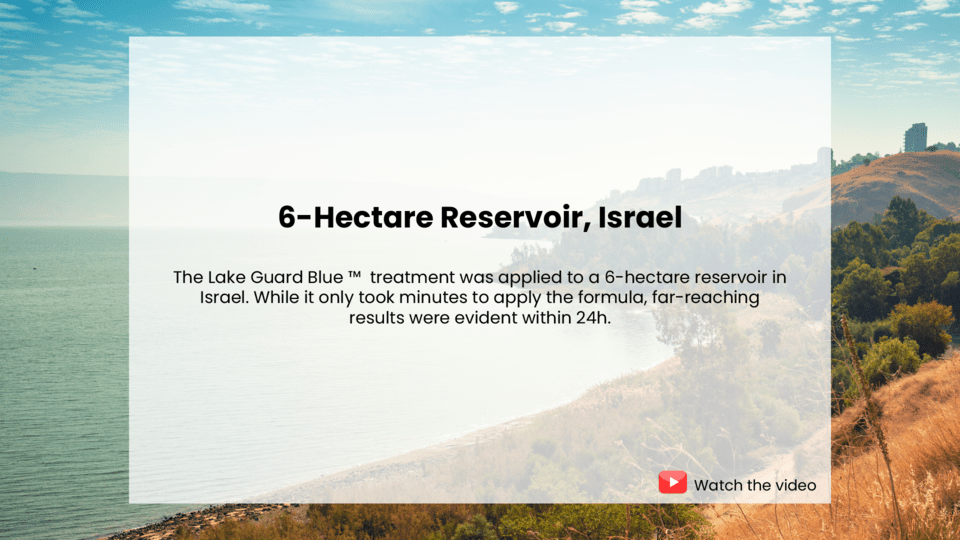 6-Hectare Reservoir, Israel

The Lake Guard Blue ™ treatment was applied to a 6-hectare reservoir in Israel. While it only took minutes to apply the formula, far-reaching results were evident within 24h.

Watch the video